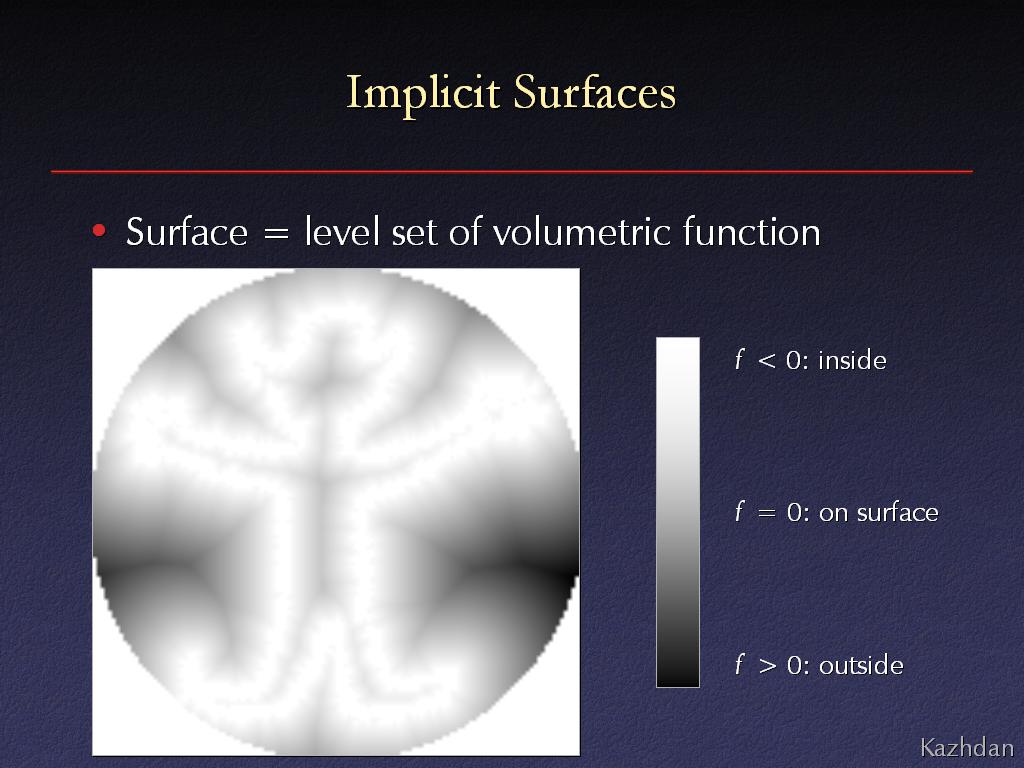 Implicit Surfaces

• Surface = level set of volumetric function

$f < 0$: inside

$f = 0$: on surface

$f > 0$: outside

Kazhdan